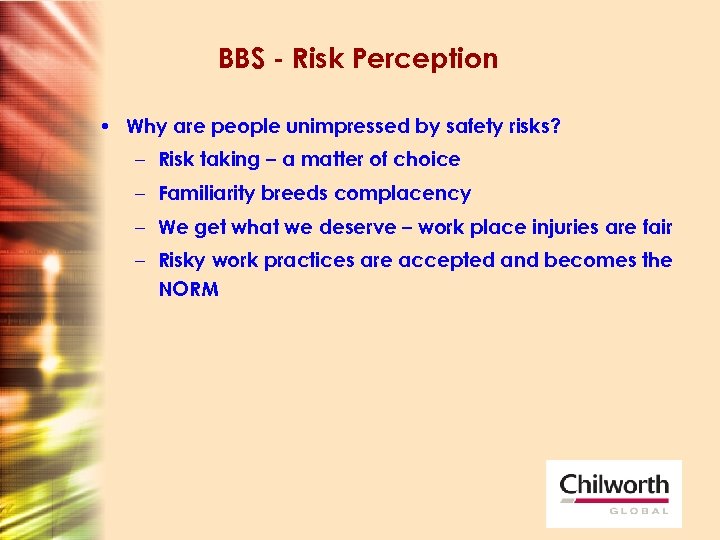 BBS - Risk Perception

• Why are people unimpressed by safety risks?
– Risk taking – a matter of choice
– Familiarity breeds complacency
– We get what we deserve – work place injuries are fair
– Risky work practices are accepted and becomes the NORM

Chilworth
GLOBAL